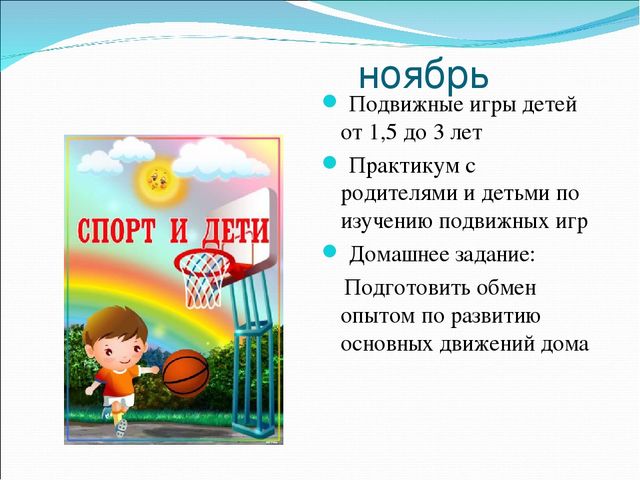 ноябрь

Подвижные игры детей от 1,5 до 3 лет

Практикум с родителями и детьми по изучению подвижных игр

Домашнее задание:

Подготовить обмен опытом по развитию основных движений дома

СПОРТ И ДЕТИ